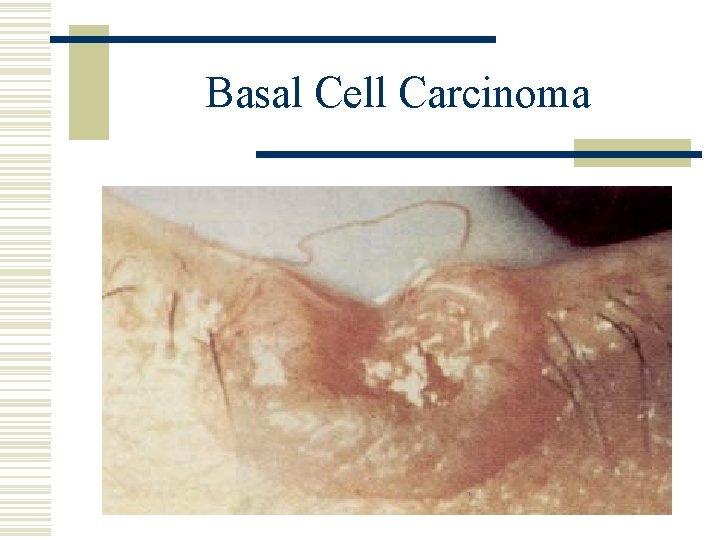 Basal Cell Carcinoma